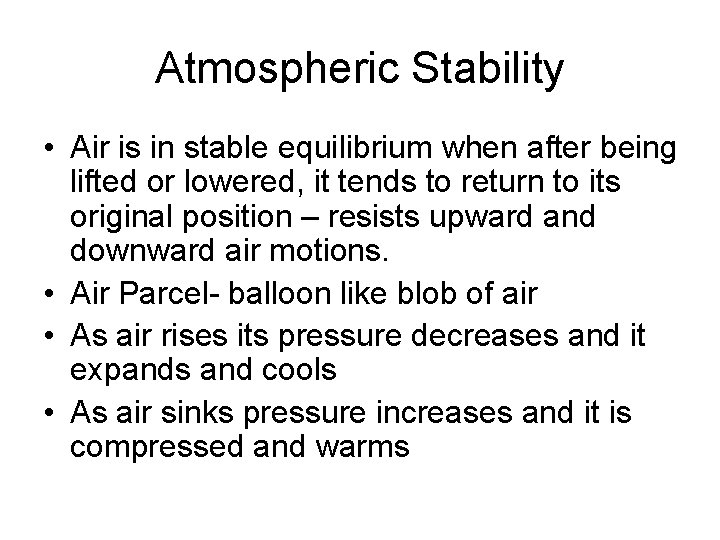 Atmospheric Stability

• Air is in stable equilibrium when after being lifted or lowered, it tends to return to its original position – resists upward and downward air motions.
• Air Parcel- balloon like blob of air
• As air rises its pressure decreases and it expands and cools
• As air sinks pressure increases and it is compressed and warms